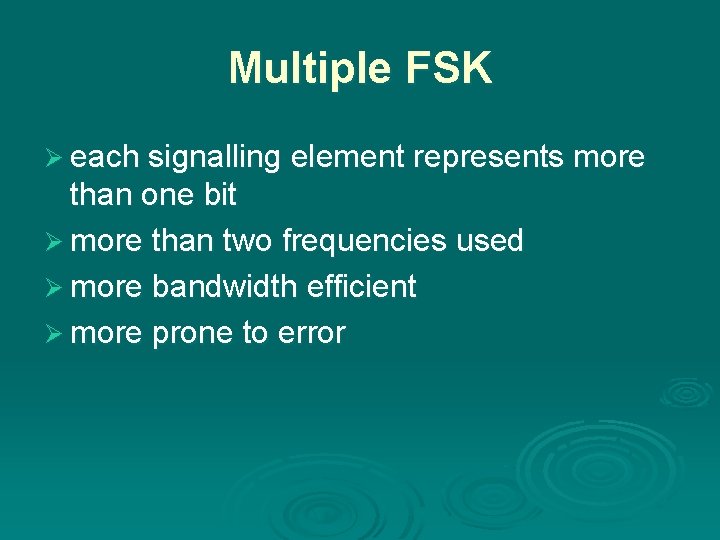 Multiple FSK

➢ each signalling element represents more than one bit
➢ more than two frequencies used
➢ more bandwidth efficient
➢ more prone to error